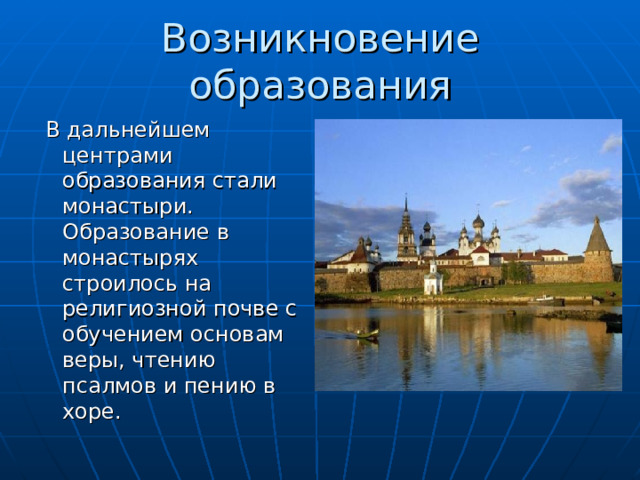 Возникновение образования

В дальнейшем центрами образования стали монастыри. Образование в монастырях строилось на религиозной почве с обучением основам веры, чтению псалмов и пению в хоре.